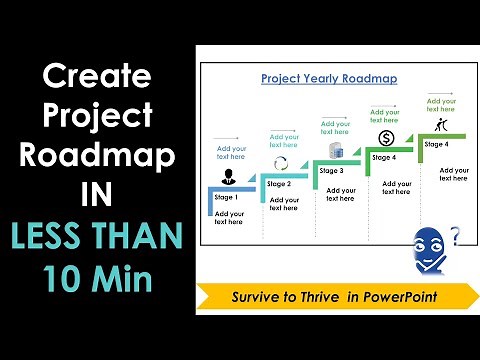 Create Project Roadmap IN LESS THAN 10 Min

Project Yearly Roadmap

Add your text here

Stage 1

Add your text here

Add your text here

Stage 2

Add your text here

Add your text here

Stage 3

Add your text here

Add your text here

Stage 4

Add your text here

Add your text here

Stage 4

Add your text here

?

Survive to Thrive in PowerPoint